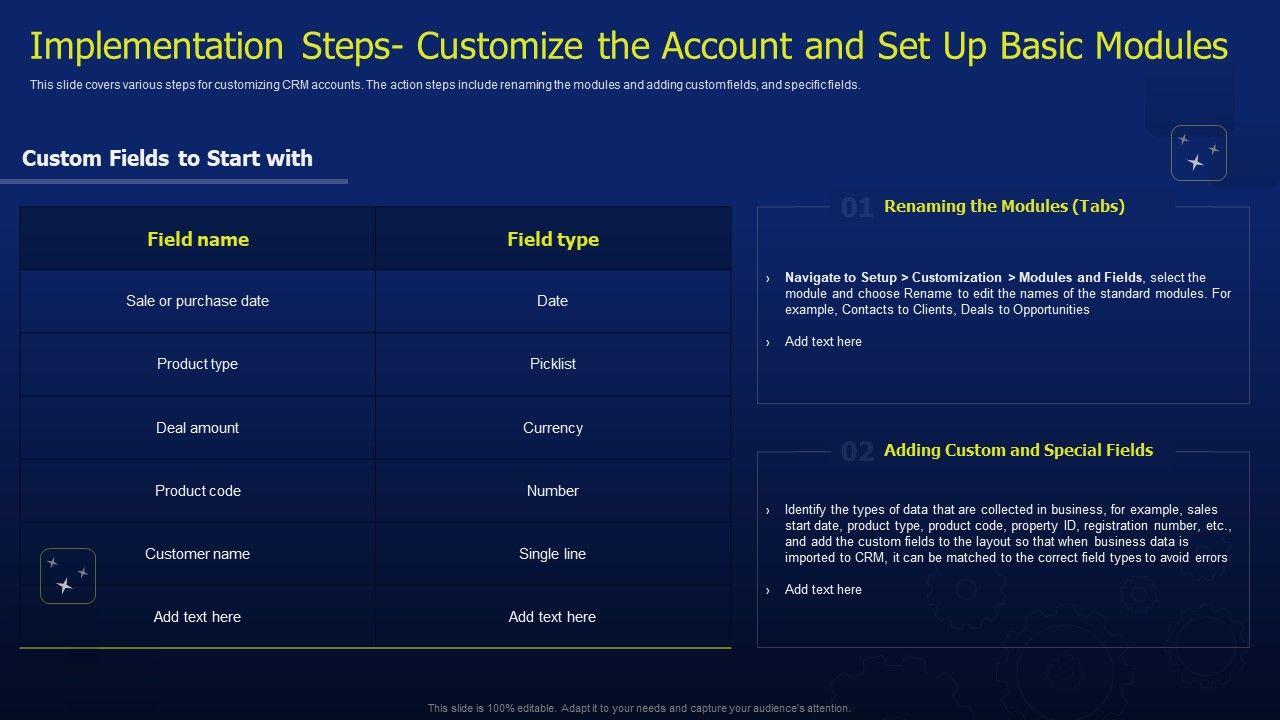 Implementation Steps- Customize the Account and Set Up Basic Modules

This slide covers various steps for customizing CRM accounts. The action steps include renaming the modules and adding custom fields, and specific fields.

Custom Fields to Start with

| Field name | Field type |
|---|---|
| Sale or purchase date | Date |
| Product type | Picklist |
| Deal amount | Currency |
| Product code | Number |
| Customer name | Single line |
| Add text here | Add text here |

01 Renaming the Modules (Tabs)

› Navigate to Setup > Customization > Modules and Fields, select the module and choose Rename to edit the names of the standard modules. For example, Contacts to Clients, Deals to Opportunities

› Add text here

02 Adding Custom and Special Fields

› Identify the types of data that are collected in business, for example, sales start date, product type, product code, property ID, registration number, etc., and add the custom fields to the layout so that when business data is imported to CRM, it can be matched to the correct field types to avoid errors

› Add text here

This slide is 100% editable. Adapt it to your needs and capture your audience's attention.